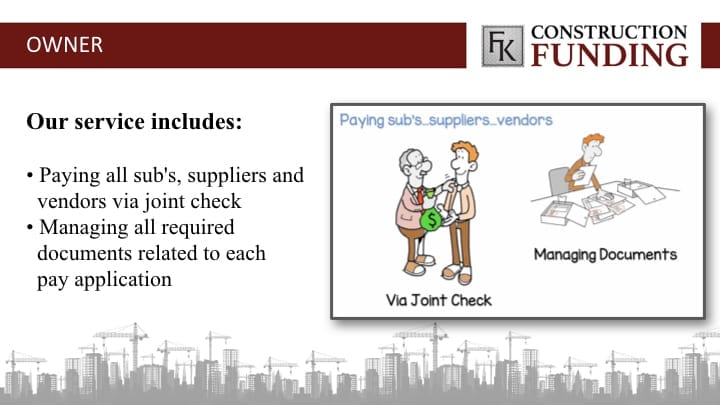 OWNER

FK CONSTRUCTION FUNDING

Our service includes:

• Paying all sub's, suppliers and vendors via joint check
• Managing all required documents related to each pay application

Paying sub's...suppliers...vendors

$

Via Joint Check

Managing Documents